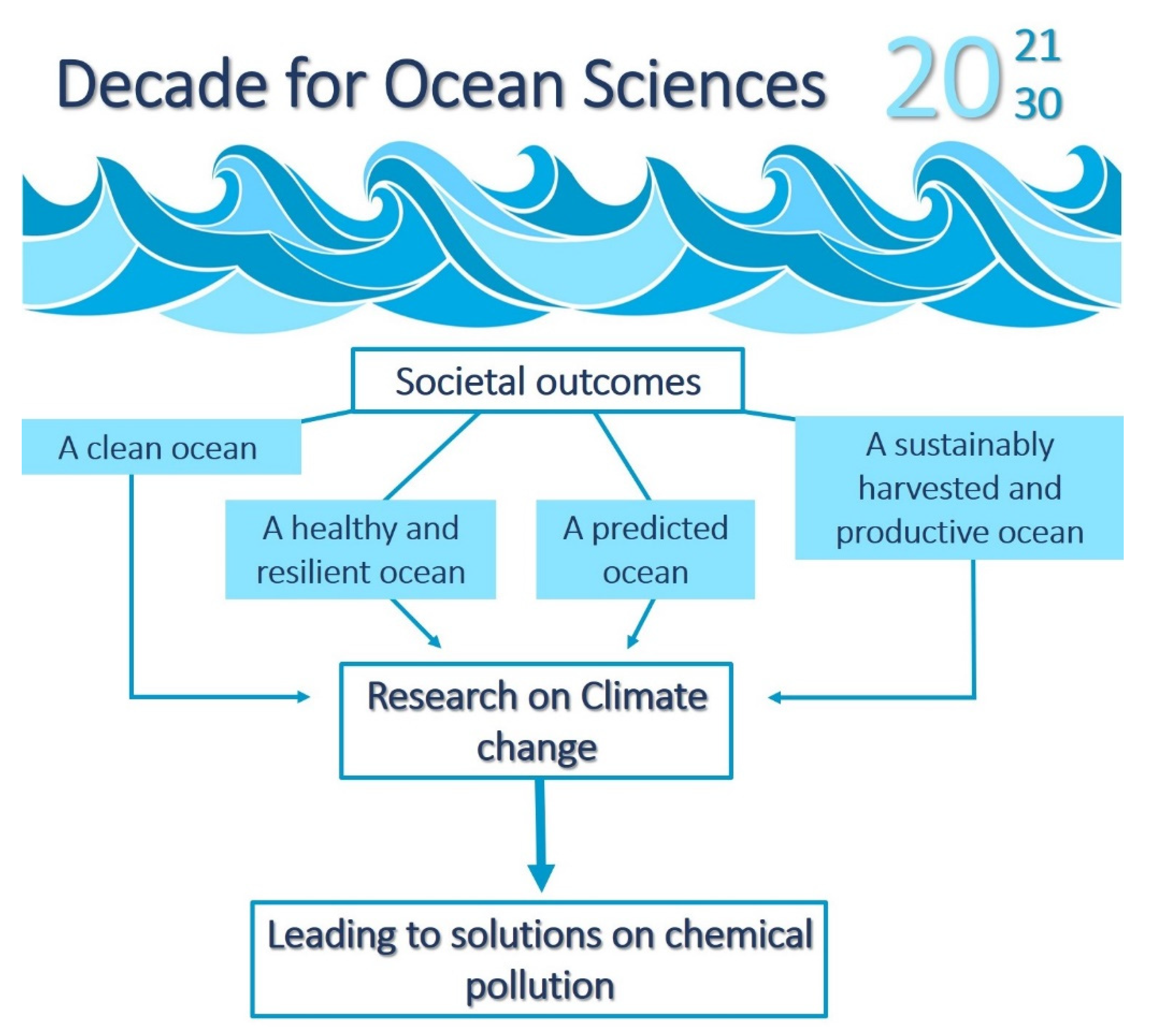 Decade for Ocean Sciences 20 21 30

Societal outcomes

A clean ocean

A healthy and resilient ocean

A predicted ocean

A sustainably harvested and productive ocean

Research on Climate change

Leading to solutions on chemical pollution